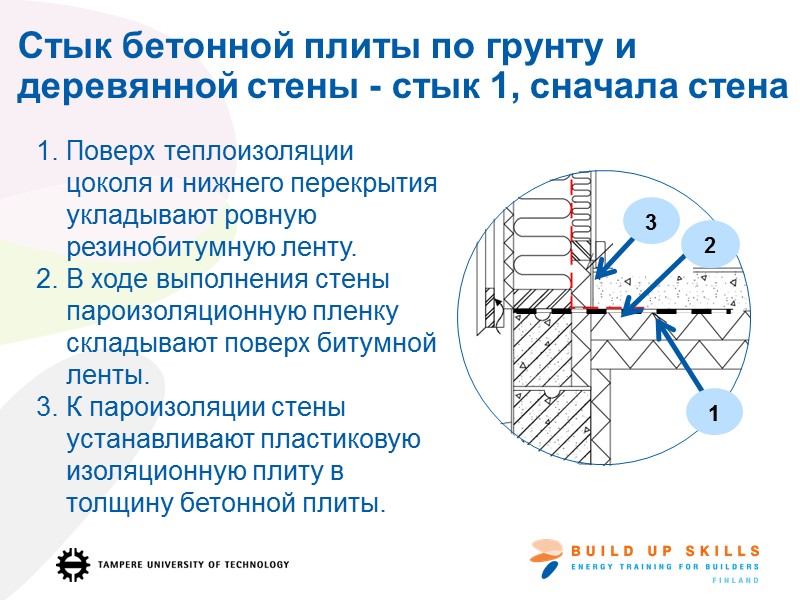 Стык бетонной плиты по грунту и деревянной стены - стык 1, сначала стена

1. Поверх теплоизоляции цоколя и нижнего перекрытия укладывают ровную резинобитумную ленту.
2. В ходе выполнения стены пароизоляционную пленку складывают поверх битумной ленты.
3. К пароизоляции стены устанавливают пластиковую изоляционную плиту в толщину бетонной плиты.

3

2

1

TAMPERE UNIVERSITY OF TECHNOLOGY

BUILD UP SKILLS
ENERGY TRAINING FOR BUILDERS
FINLAND